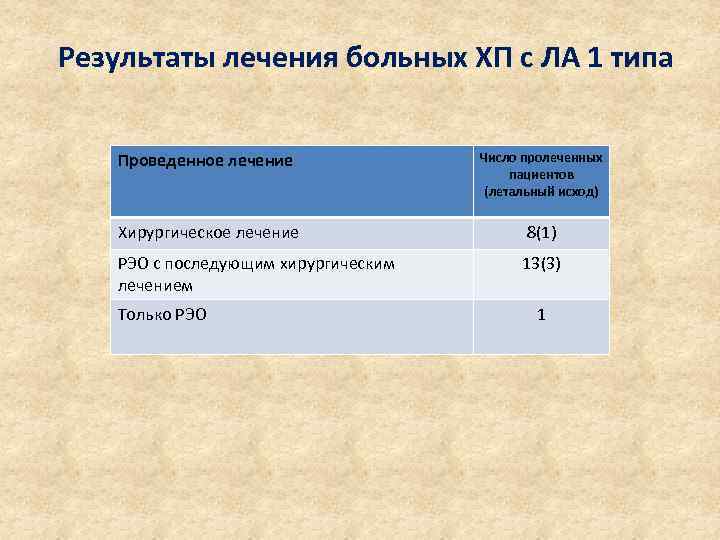 Результаты лечения больных ХП с ЛА 1 типа

| Проведенное лечение | Число пролеченных пациентов (летальный исход) |
|---|---|
| Хирургическое лечение | 8(1) |
| РЭО с последующим хирургическим лечением | 13(3) |
| Только РЭО | 1 |